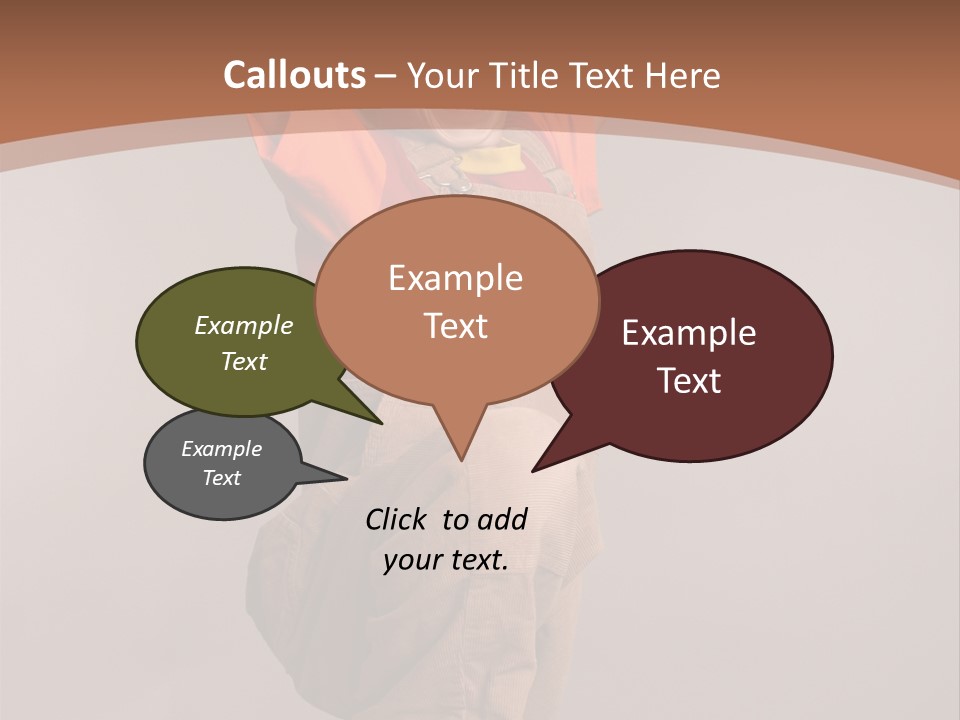 Callouts – Your Title Text Here

Example Text

Example Text

Example Text

Example Text

Click to add your text.